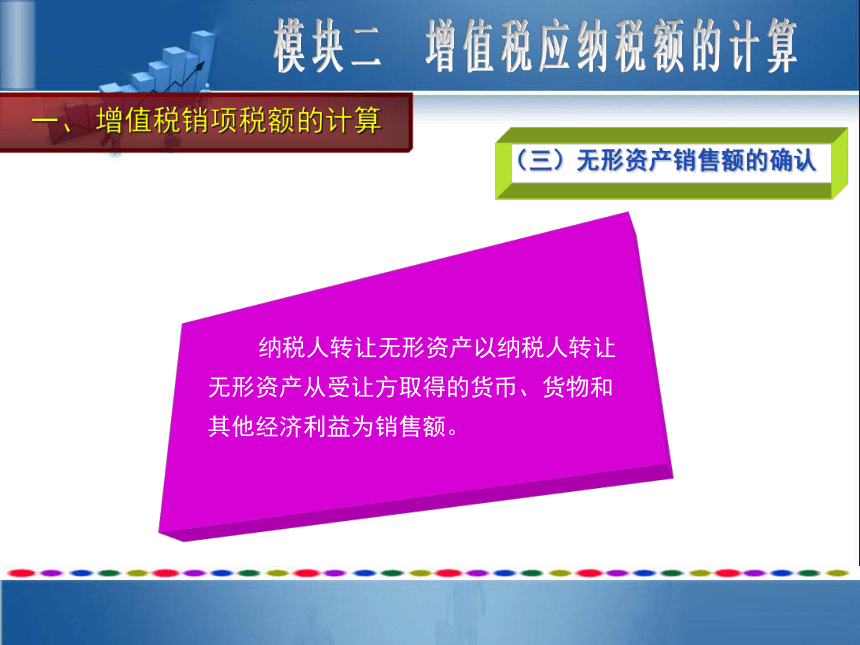 模块二　增值税应纳税额的计算

一、增值税销项税额的计算

（三）无形资产销售额的确认

纳税人转让无形资产以纳税人转让无形资产从受让方取得的货币、货物和其他经济利益为销售额。